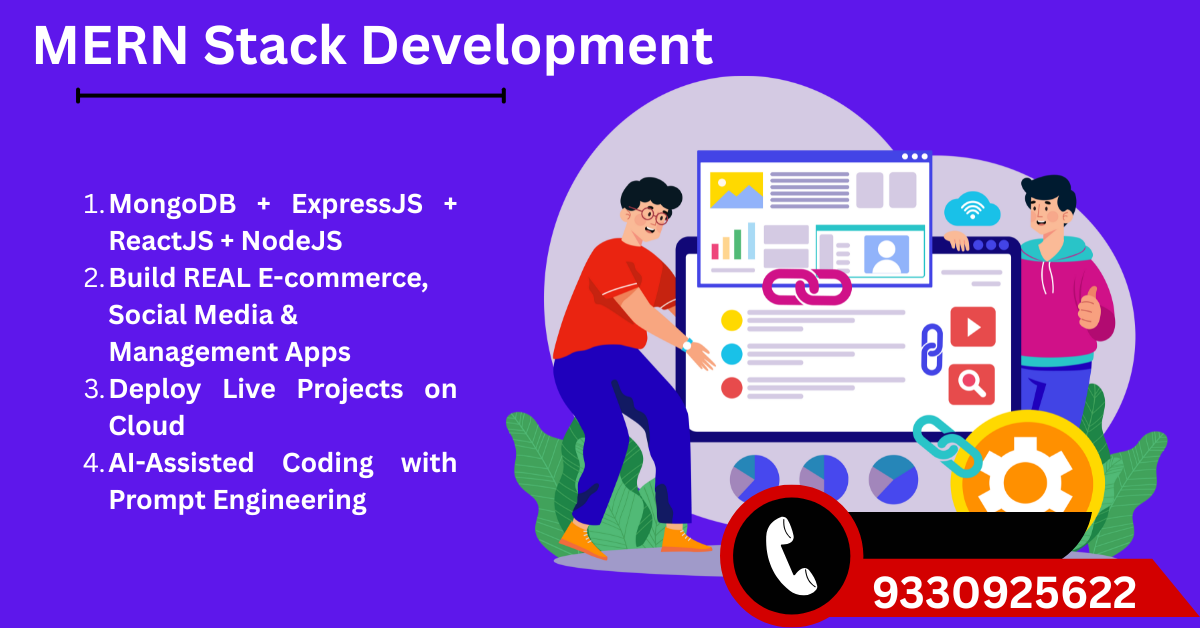 MERN Stack Development

1. MongoDB + ExpressJS + ReactJS + NodeJS
2. Build REAL E-commerce, Social Media & Management Apps
3. Deploy Live Projects on Cloud
4. AI-Assisted Coding with Prompt Engineering

9330925622